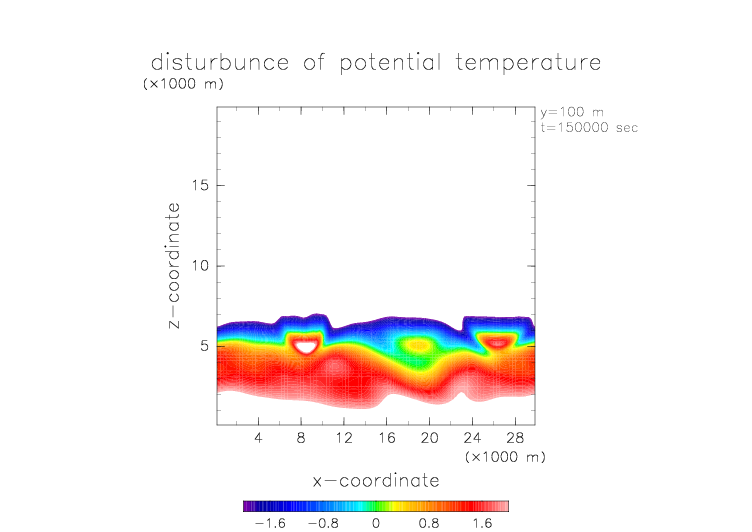 disturbunce of potential temperature

(×1000 m)

y=100 m
t=150000 sec

z−coordinate

15

10

5

4 8 12 16 20 24 28

(×1000 m)

x−coordinate

−1.6 −0.8 0 0.8 1.6